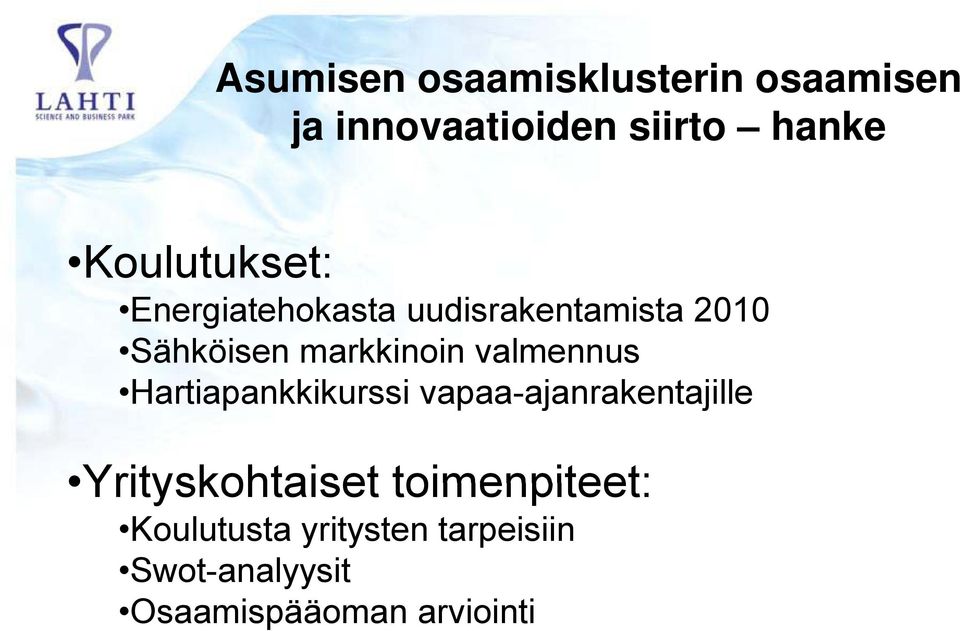 LAHTI
SCIENCE AND BUSINESS PARK

Asumisen osaamisklusterin osaamisen ja innovaatioiden siirto – hanke

•Koulutukset:
•Energiatehokasta uudisrakentamista 2010
•Sähköisen markkinoin valmennus
•Hartiapankkikurssi vapaa-ajanrakentajille

•Yrityskohtaiset toimenpiteet:
•Koulutusta yritysten tarpeisiin
•Swot-analyysit
•Osaamispääoman arviointi